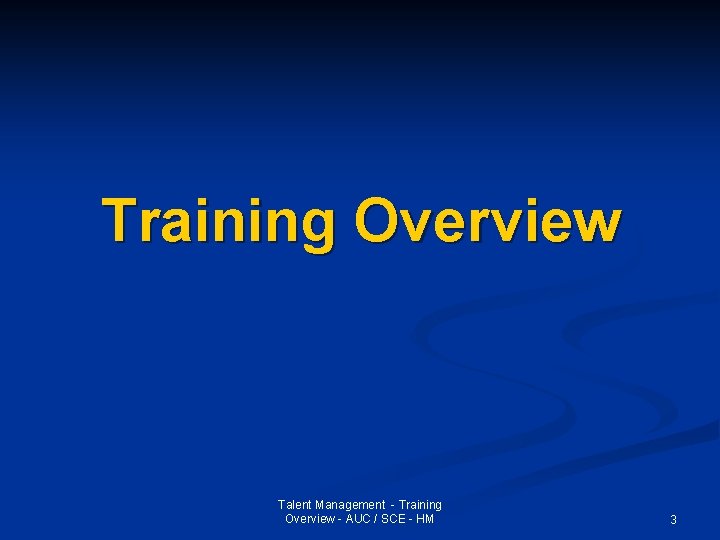 Training Overview

Talent Management - Training Overview - AUC / SCE - HM

3